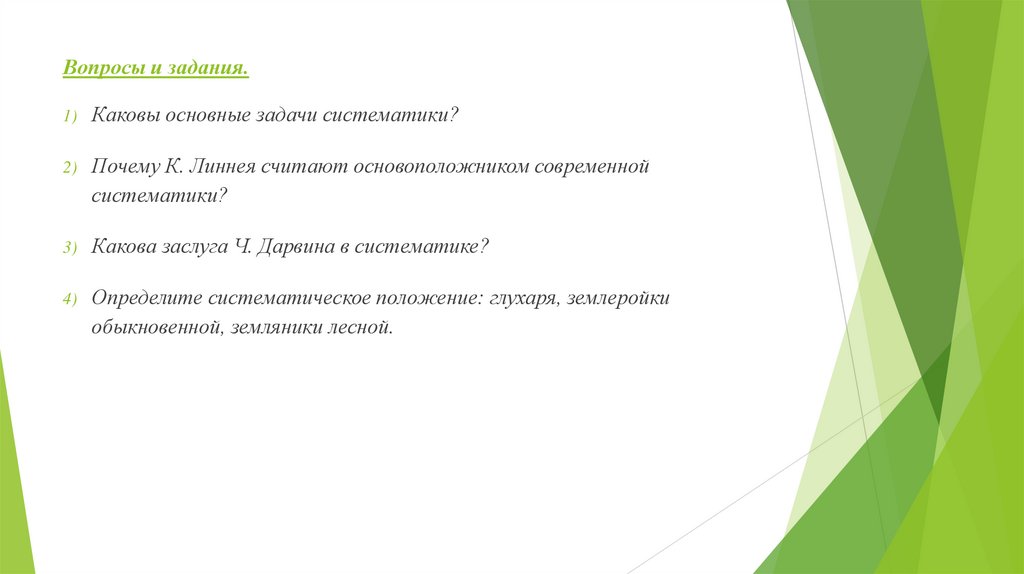 Вопросы и задания.

1) Каковы основные задачи систематики?

2) Почему К. Линнея считают основоположником современной систематики?

3) Какова заслуга Ч. Дарвина в систематике?

4) Определите систематическое положение: глухаря, землеройки обыкновенной, земляники лесной.